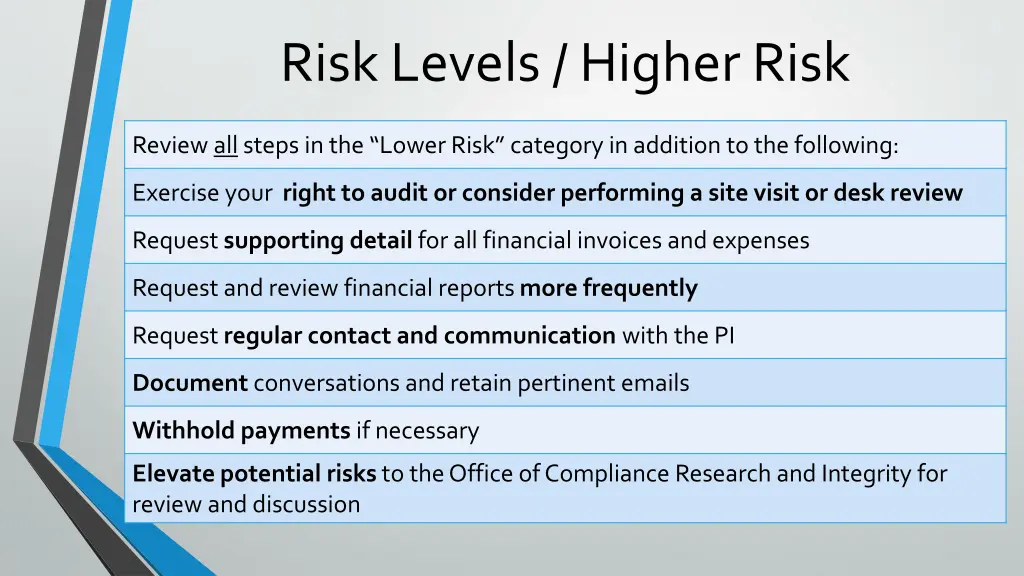 Risk Levels / Higher Risk

| Review all steps in the “Lower Risk” category in addition to the following: |
|---|
| Exercise your right to audit or consider performing a site visit or desk review |
| Request supporting detail for all financial invoices and expenses |
| Request and review financial reports more frequently |
| Request regular contact and communication with the PI |
| Document conversations and retain pertinent emails |
| Withhold payments if necessary |
| Elevate potential risks to the Office of Compliance Research and Integrity for review and discussion |